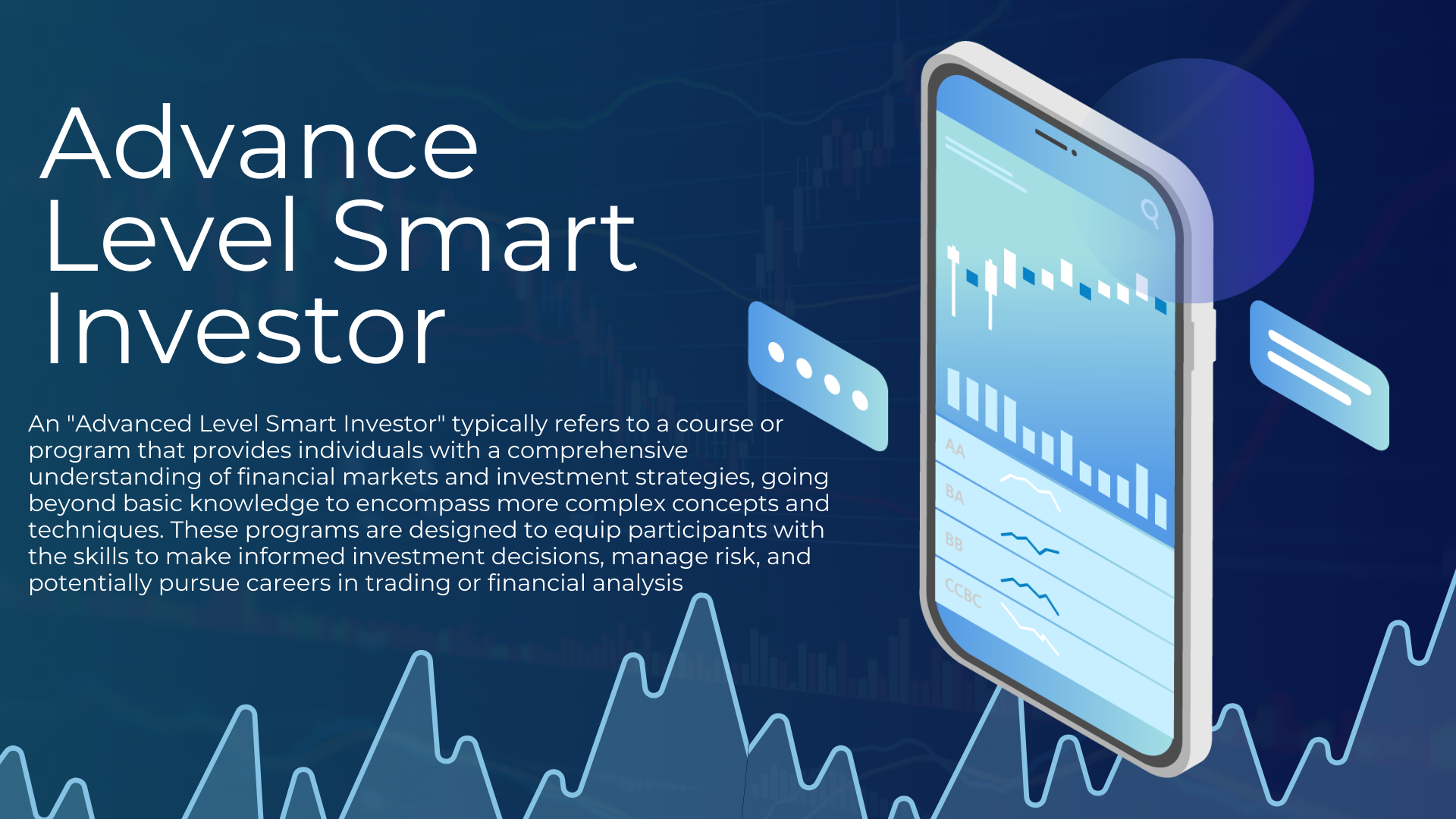 Advance Level Smart Investor

An "Advanced Level Smart Investor" typically refers to a course or program that provides individuals with a comprehensive understanding of financial markets and investment strategies, going beyond basic knowledge to encompass more complex concepts and techniques. These programs are designed to equip participants with the skills to make informed investment decisions, manage risk, and potentially pursue careers in trading or financial analysis

AA
BA
BB
CCBC